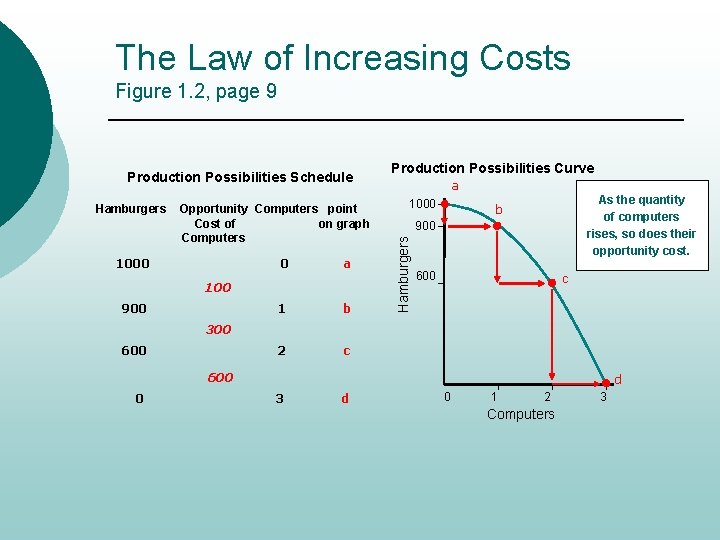 The Law of Increasing Costs
Figure 1.2, page 9

Production Possibilities Schedule

| Hamburgers | Opportunity Cost of Computers | Computers | point on graph |
|---|---|---|---|
| 1000 | | 0 | a |
| | 100 | | |
| 900 | | 1 | b |
| | 300 | | |
| 600 | | 2 | c |
| | 600 | | |
| 0 | | 3 | d |

Production Possibilities Curve

a
b
c
d
1000
900
600
Hamburgers
0
1
2
3
Computers

As the quantity of computers rises, so does their opportunity cost.